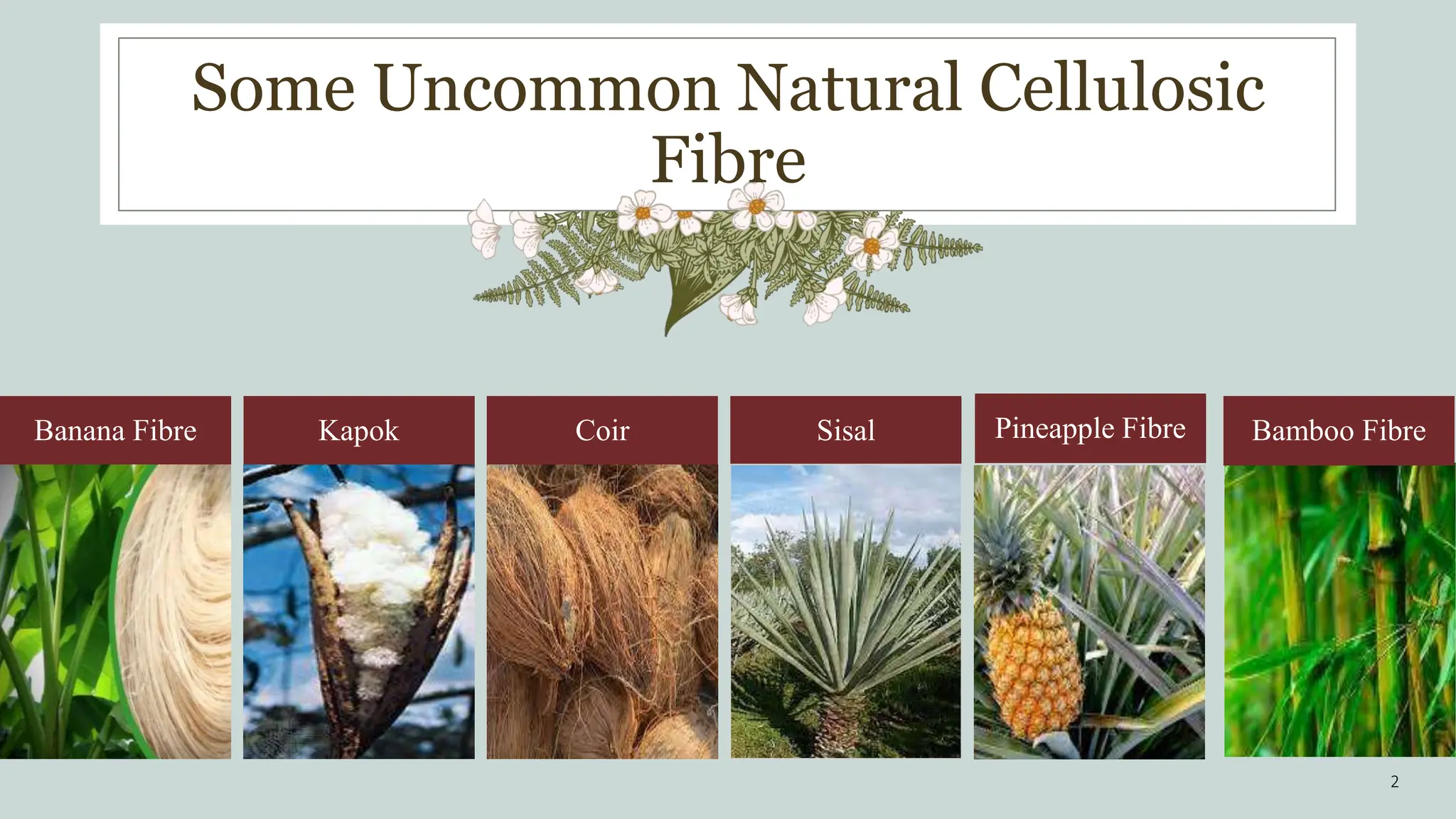 Some Uncommon Natural Cellulosic Fibre

Banana Fibre

Kapok

Coir

Sisal

Pineapple Fibre

Bamboo Fibre

2